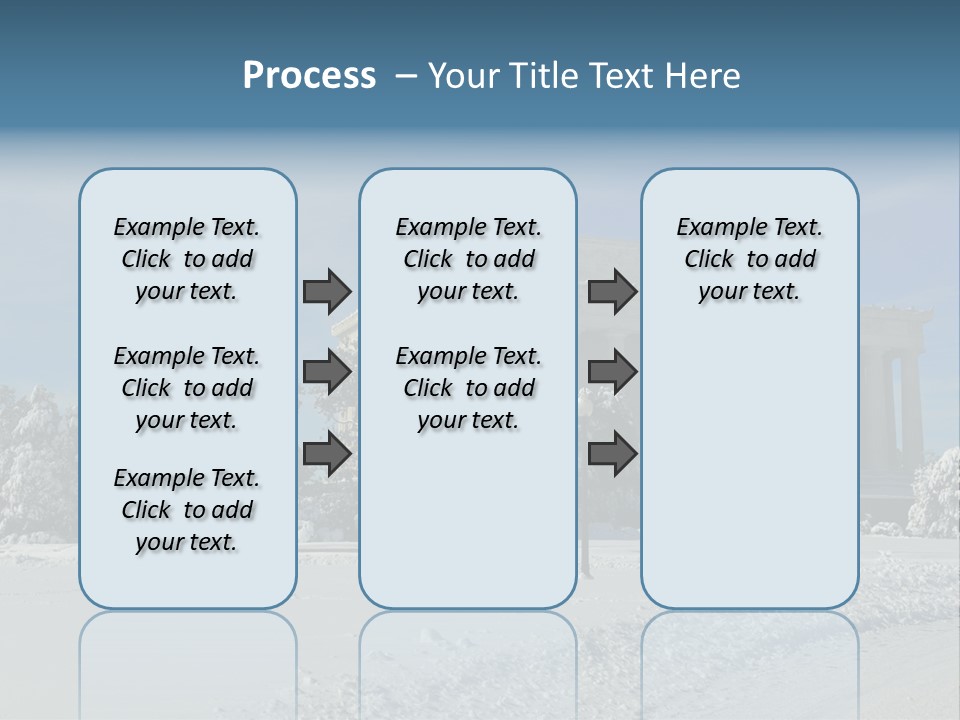 Process – Your Title Text Here

Example Text. Click to add your text.

Example Text. Click to add your text.

Example Text. Click to add your text.

Example Text. Click to add your text.

Example Text. Click to add your text.

Example Text. Click to add your text.